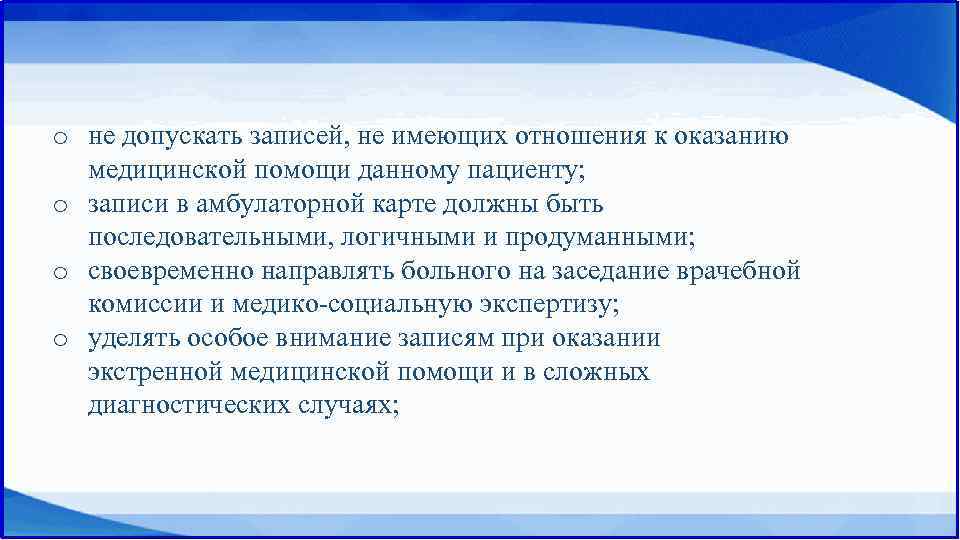 o не допускать записей, не имеющих отношения к оказанию медицинской помощи данному пациенту;
o записи в амбулаторной карте должны быть последовательными, логичными и продуманными;
o своевременно направлять больного на заседание врачебной комиссии и медико-социальную экспертизу;
o уделять особое внимание записям при оказании экстренной медицинской помощи и в сложных диагностических случаях;